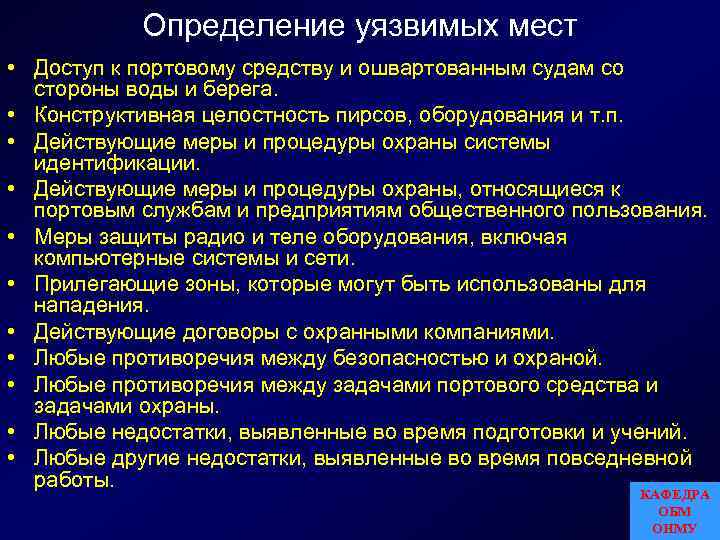 Определение уязвимых мест

• Доступ к портовому средству и ошвартованным судам со стороны воды и берега.
• Конструктивная целостность пирсов, оборудования и т.п.
• Действующие меры и процедуры охраны системы идентификации.
• Действующие меры и процедуры охраны, относящиеся к портовым службам и предприятиям общественного пользования.
• Меры защиты радио и теле оборудования, включая компьютерные системы и сети.
• Прилегающие зоны, которые могут быть использованы для нападения.
• Действующие договоры с охранными компаниями.
• Любые противоречия между безопасностью и охраной.
• Любые противоречия между задачами портового средства и задачами охраны.
• Любые недостатки, выявленные во время подготовки и учений.
• Любые другие недостатки, выявленные во время повседневной работы.

КАФЕДРА
ОБМ
ОНМУ